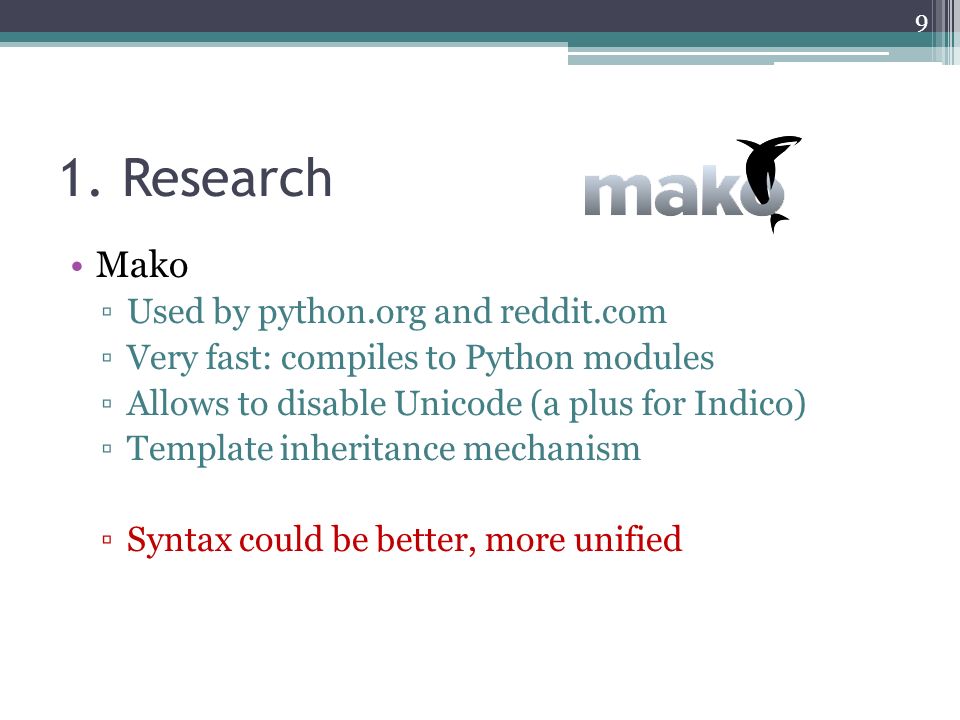 9

1. Research

mako

• Mako
▫ Used by python.org and reddit.com
▫ Very fast: compiles to Python modules
▫ Allows to disable Unicode (a plus for Indico)
▫ Template inheritance mechanism

▫ Syntax could be better, more unified